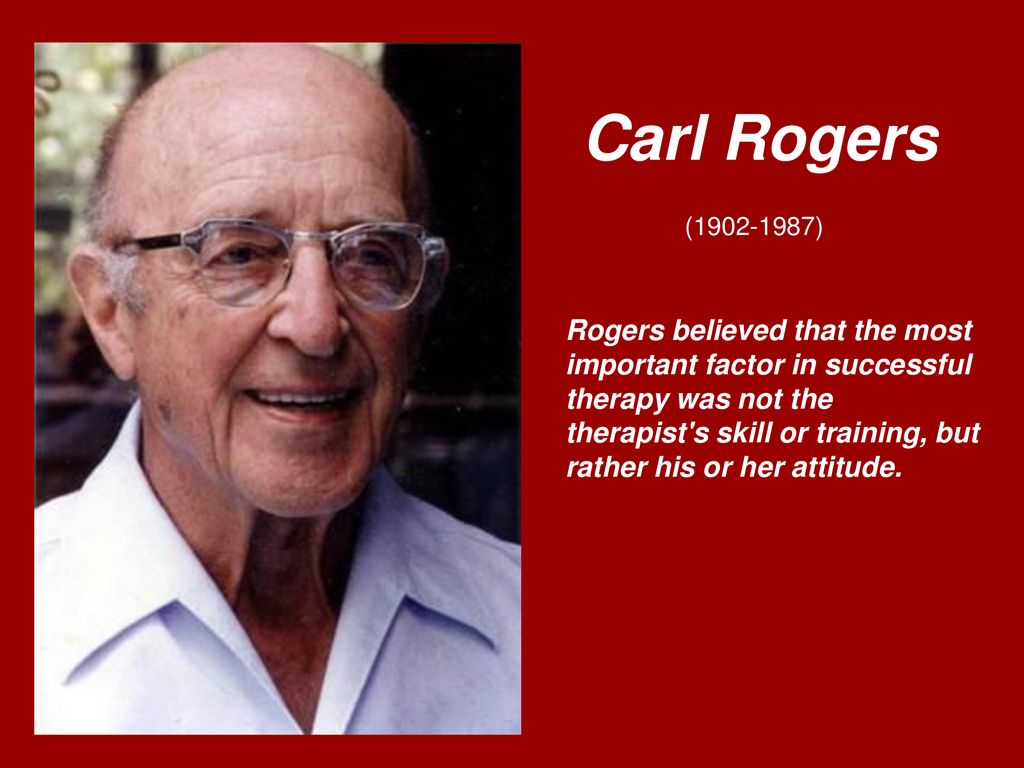 Carl Rogers

(1902-1987)

Rogers believed that the most important factor in successful therapy was not the therapist's skill or training, but rather his or her attitude.